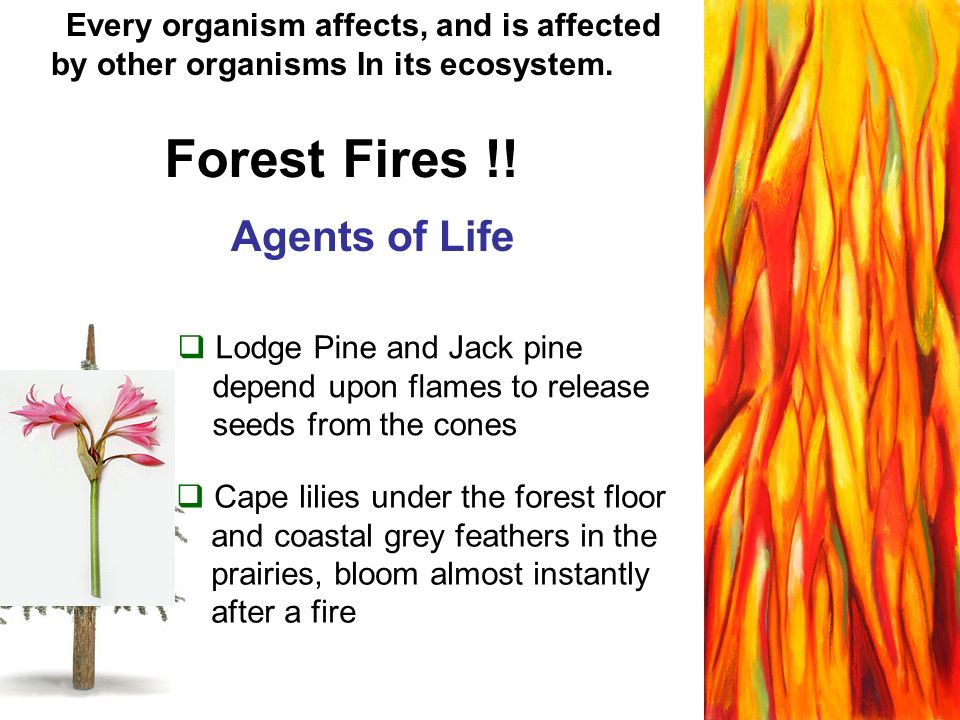 Every organism affects, and is affected by other organisms In its ecosystem.

Forest Fires !!

Agents of Life

❑ Lodge Pine and Jack pine depend upon flames to release seeds from the cones

❑ Cape lilies under the forest floor and coastal grey feathers in the prairies, bloom almost instantly after a fire